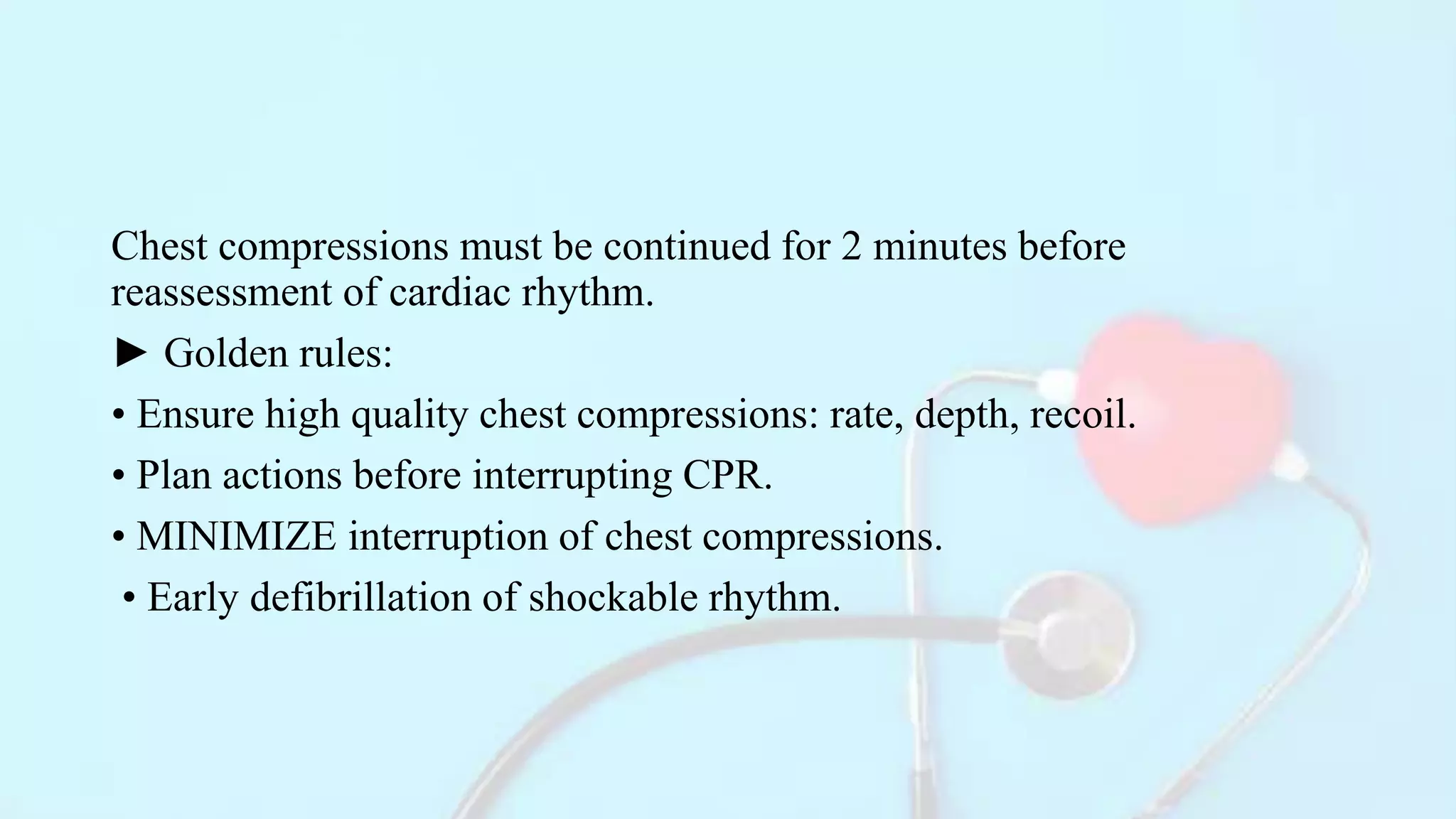 Chest compressions must be continued for 2 minutes before reassessment of cardiac rhythm.

► Golden rules:

• Ensure high quality chest compressions: rate, depth, recoil.

• Plan actions before interrupting CPR.

• MINIMIZE interruption of chest compressions.

• Early defibrillation of shockable rhythm.